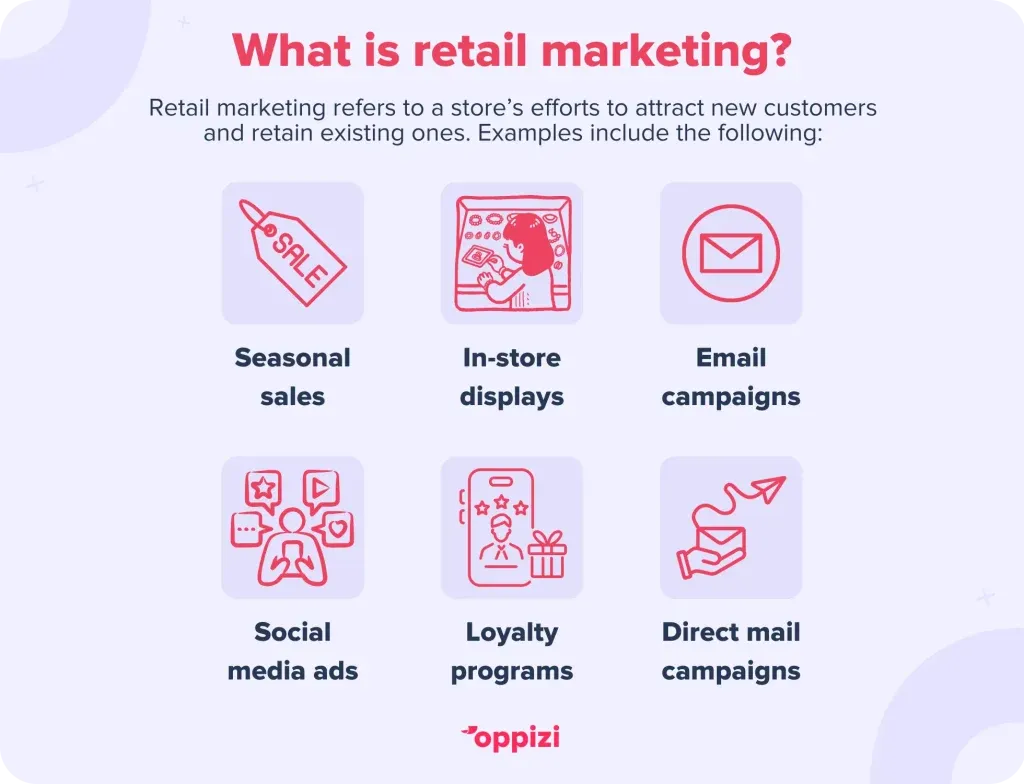 What is retail marketing?

Retail marketing refers to a store's efforts to attract new customers and retain existing ones. Examples include the following:

SALE

Seasonal sales

In-store displays

Email campaigns

Social media ads

Loyalty programs

Direct mail campaigns

oppizi